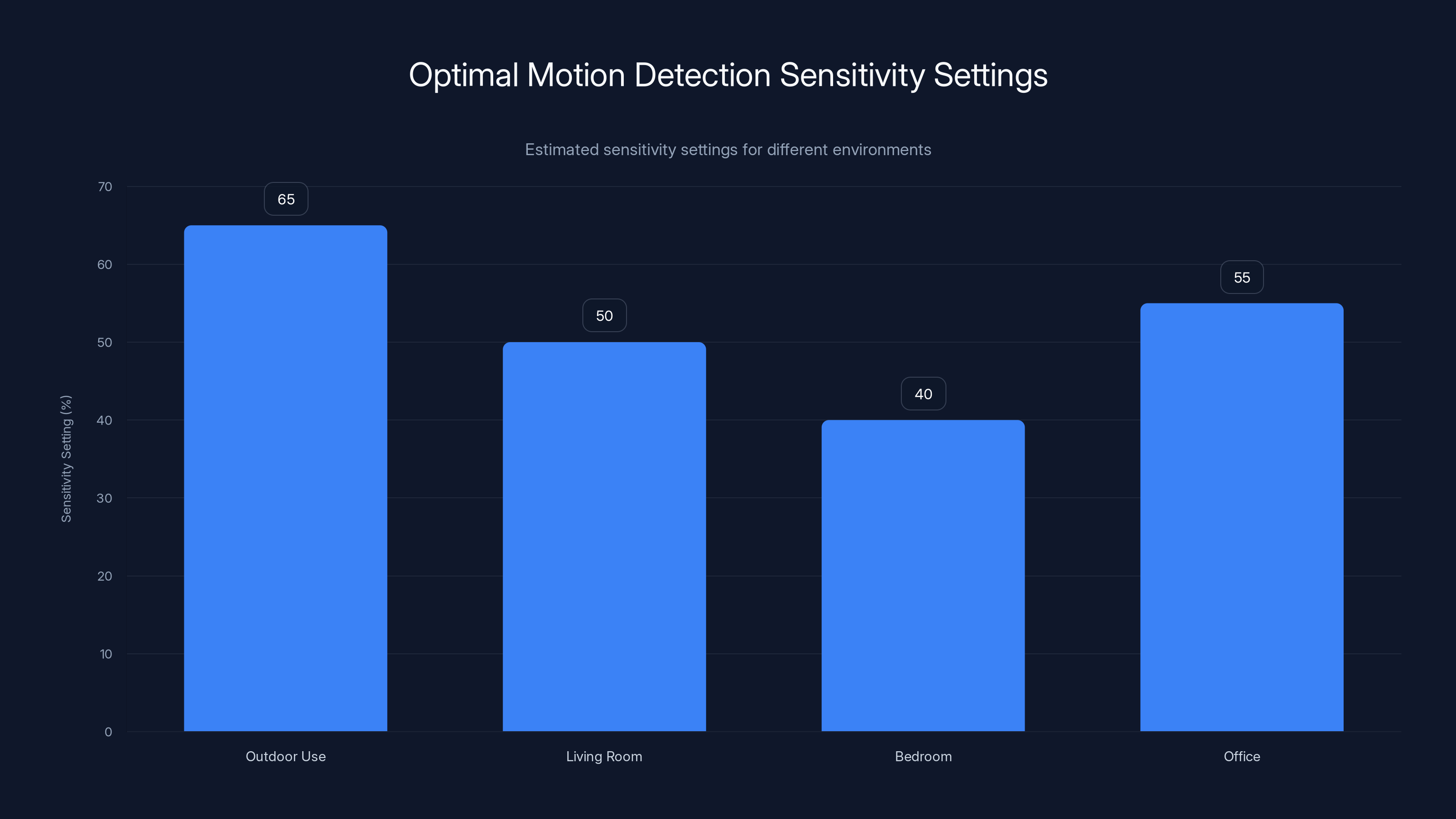 Optimal Motion Detection Sensitivity Settings

Estimated sensitivity settings for different environments

Sensitivity Setting (%)

70
60
50
40
30
20
10
0

65
50
40
55

Outdoor Use
Living Room
Bedroom
Office